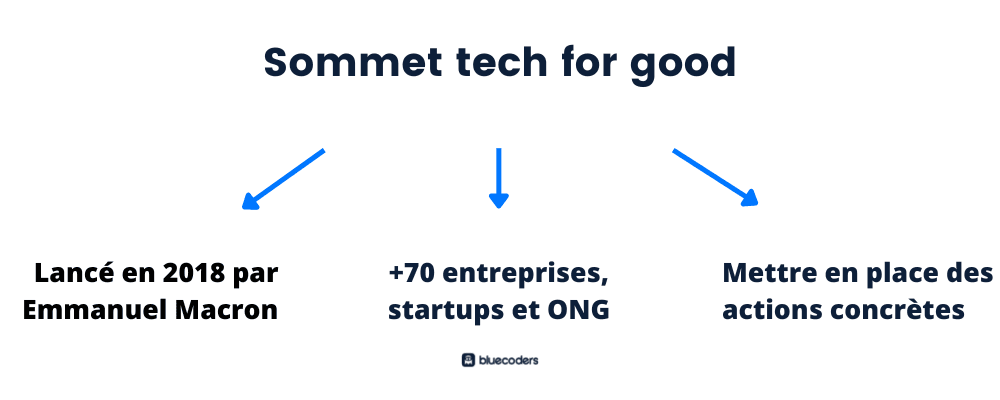 Sommet tech for good

Lancé en 2018 par Emmanuel Macron

+70 entreprises, startups et ONG

Mettre en place des actions concrètes

bluecoders